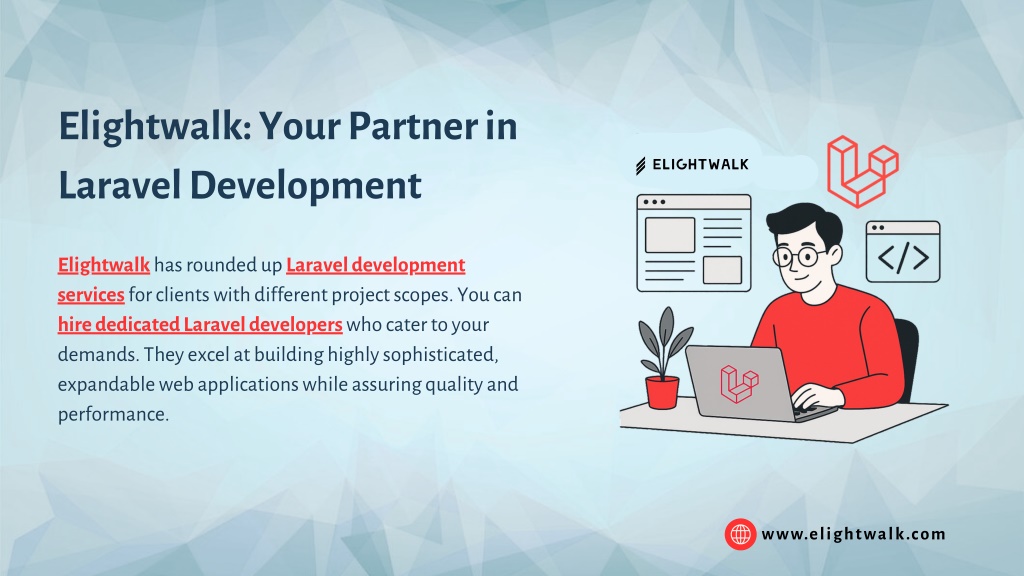 Elightwalk: Your Partner in Laravel Development

Elightwalk has rounded up Laravel development services for clients with different project scopes. You can hire dedicated Laravel developers who cater to your demands. They excel at building highly sophisticated, expandable web applications while assuring quality and performance.

ELIGHTWALK

</>

www.elightwalk.com